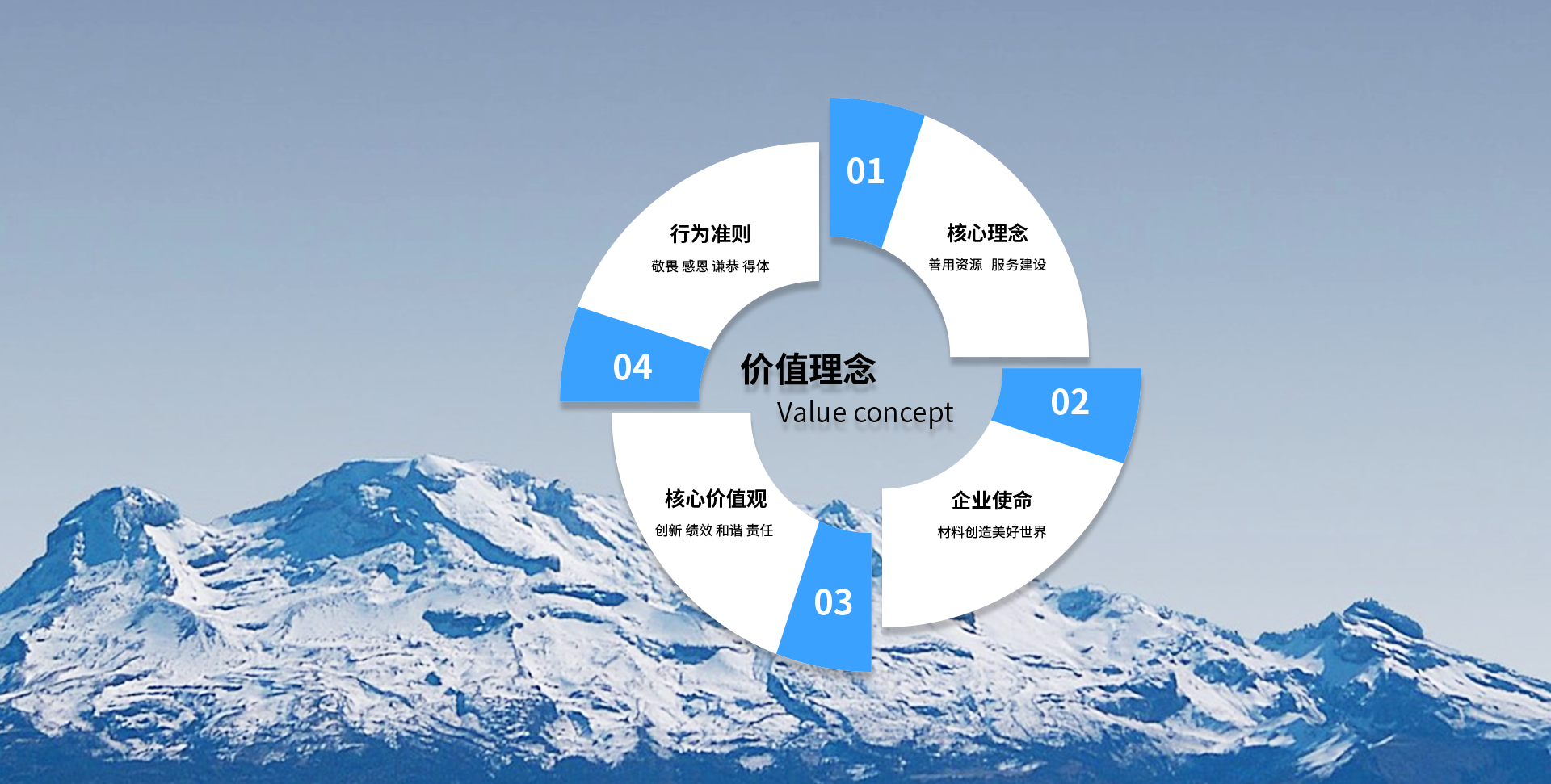 价值理念
Value concept

01
核心理念
善用资源 服务建设

02
企业使命
材料创造美好世界

03
核心价值观
创新 绩效 和谐 责任

04
行为准则
敬畏 感恩 谦恭 得体